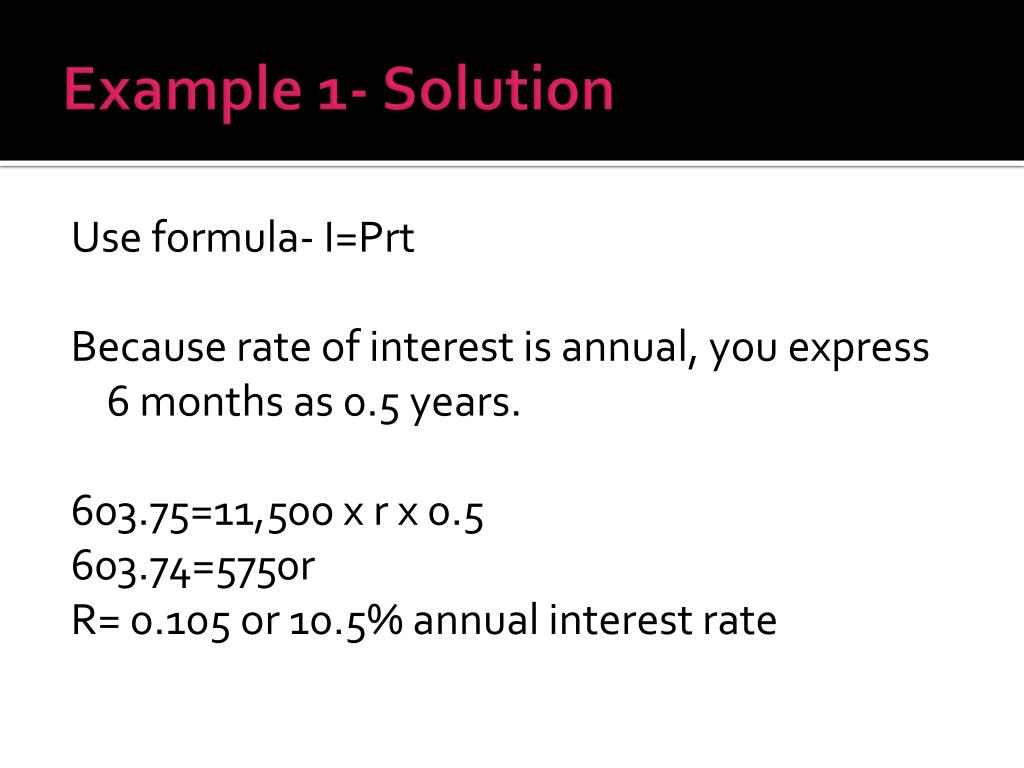 Example 1- Solution

Use formula- I=Prt

Because rate of interest is annual, you express 6 months as 0.5 years.

603.75=11,500 x r x 0.5
603.74=5750r
R= 0.105 or 10.5% annual interest rate